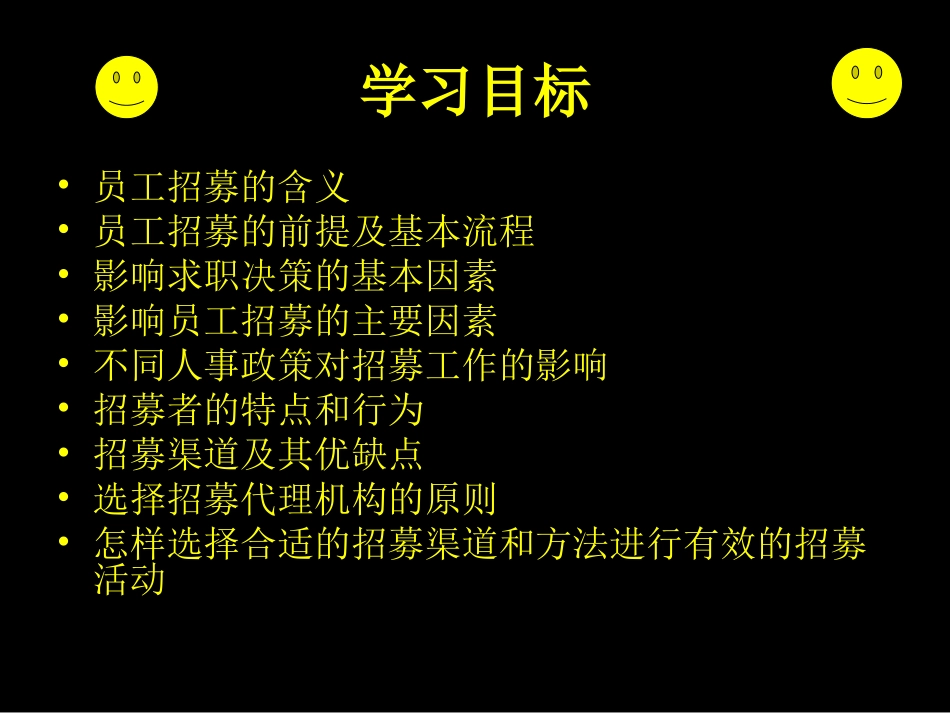 学习目标

• 员工招募的含义
• 员工招募的前提及基本流程
• 影响求职决策的基本因素
• 影响员工招募的主要因素
• 不同人事政策对招募工作的影响
• 招募者的特点和行为
• 招募渠道及其优缺点
• 选择招募代理机构的原则
• 怎样选择合适的招募渠道和方法进行有效的招募活动